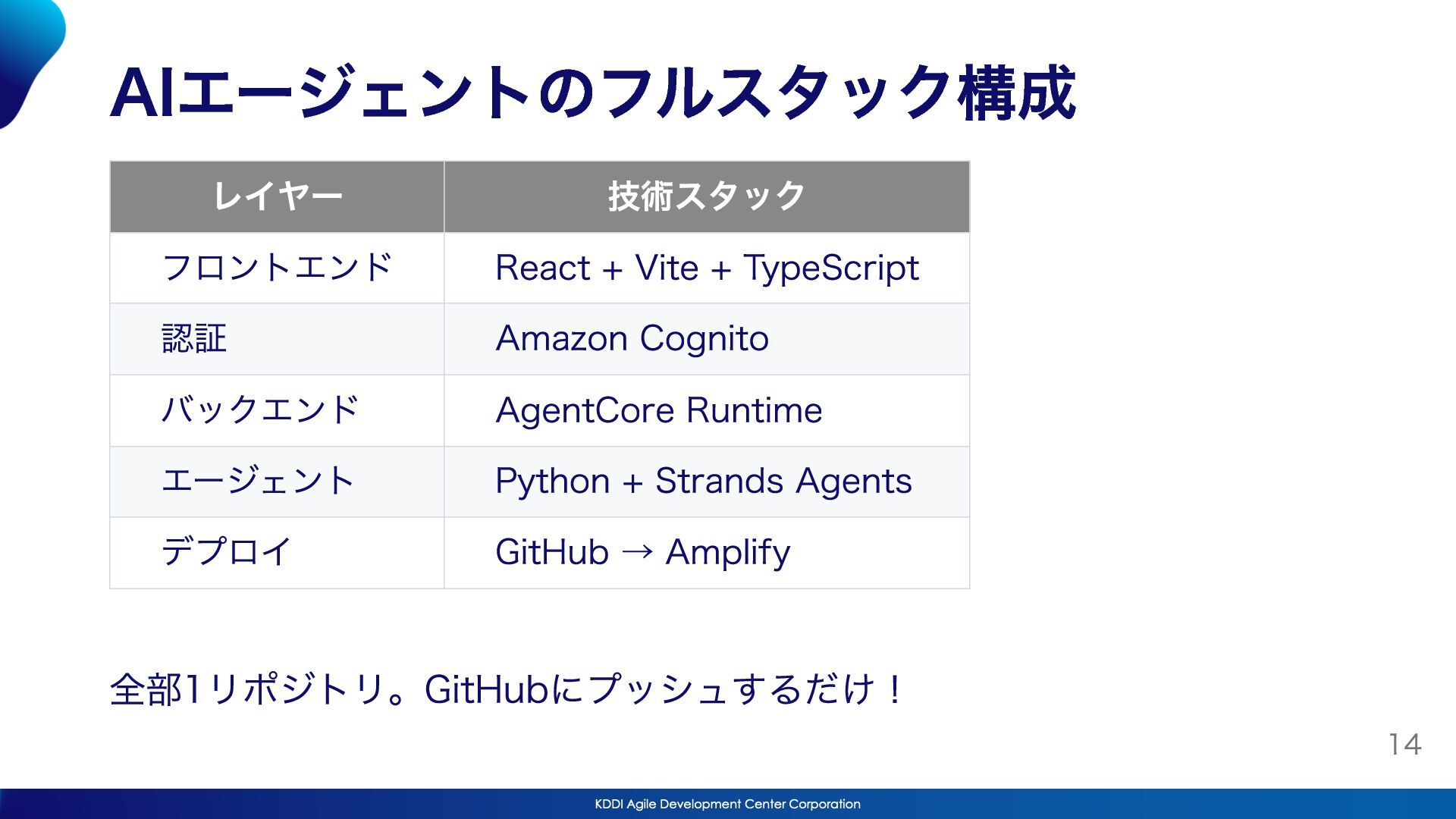 AIエージェントのフルスタック構成

| レイヤー | 技術スタック |
|---|---|
| フロントエンド | React + Vite + TypeScript |
| 認証 | Amazon Cognito |
| バックエンド | AgentCore Runtime |
| エージェント | Python + Strands Agents |
| デプロイ | GitHub → Amplify |

全部1リポジトリ。GitHubにプッシュするだけ！

14

KDDI Agile Development Center Corporation